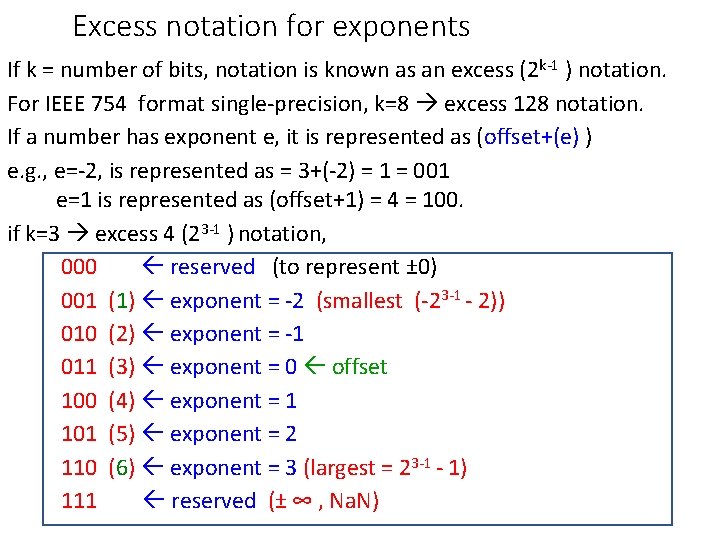 Excess notation for exponents

If k = number of bits, notation is known as an excess ($2^{k-1}$ ) notation.

For IEEE 754 format single-precision, k=8 → excess 128 notation.

If a number has exponent e, it is represented as (offset+(e) )

e.g., e=-2, is represented as = 3+(-2) = 1 = 001

e=1 is represented as (offset+1) = 4 = 100.

if k=3 → excess 4 ($2^{3-1}$ ) notation,

000 ← reserved (to represent ±0)

001 (1) ← exponent = -2 (smallest ($-2^{3-1}$ - 2))

010 (2) ← exponent = -1

011 (3) ← exponent = 0 ← offset

100 (4) ← exponent = 1

101 (5) ← exponent = 2

110 (6) ← exponent = 3 (largest = $2^{3-1}$ - 1)

111 ← reserved (± ∞ , NaN)